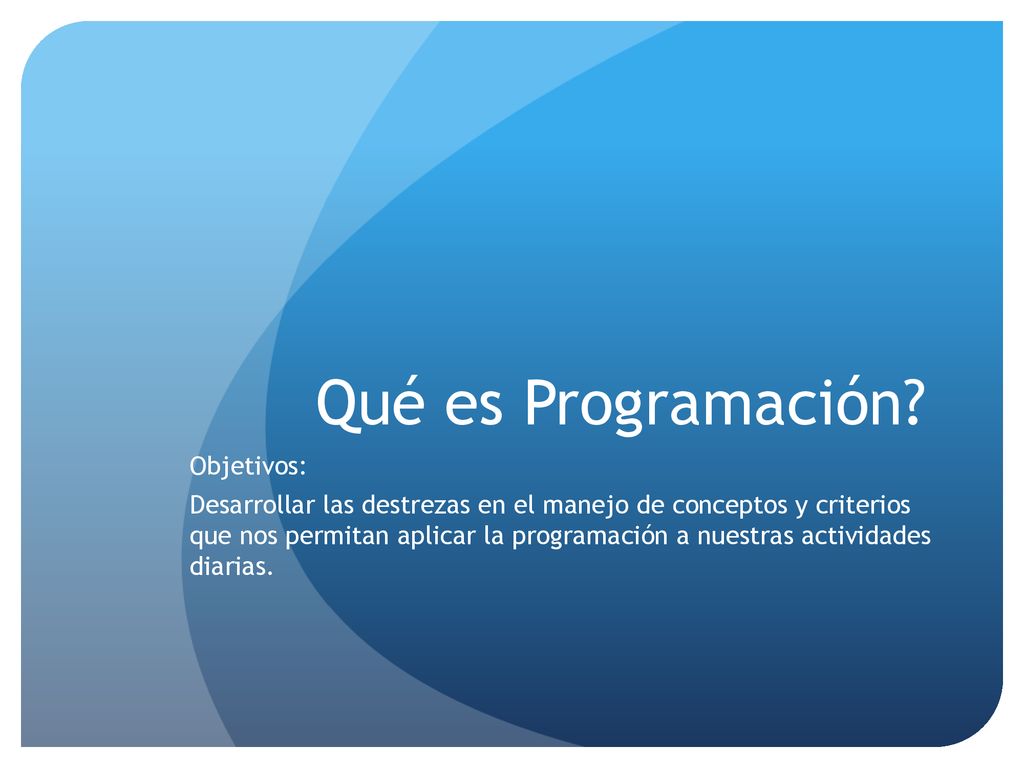 Qué es Programación?

Objetivos:

Desarrollar las destrezas en el manejo de conceptos y criterios que nos permitan aplicar la programación a nuestras actividades diarias.